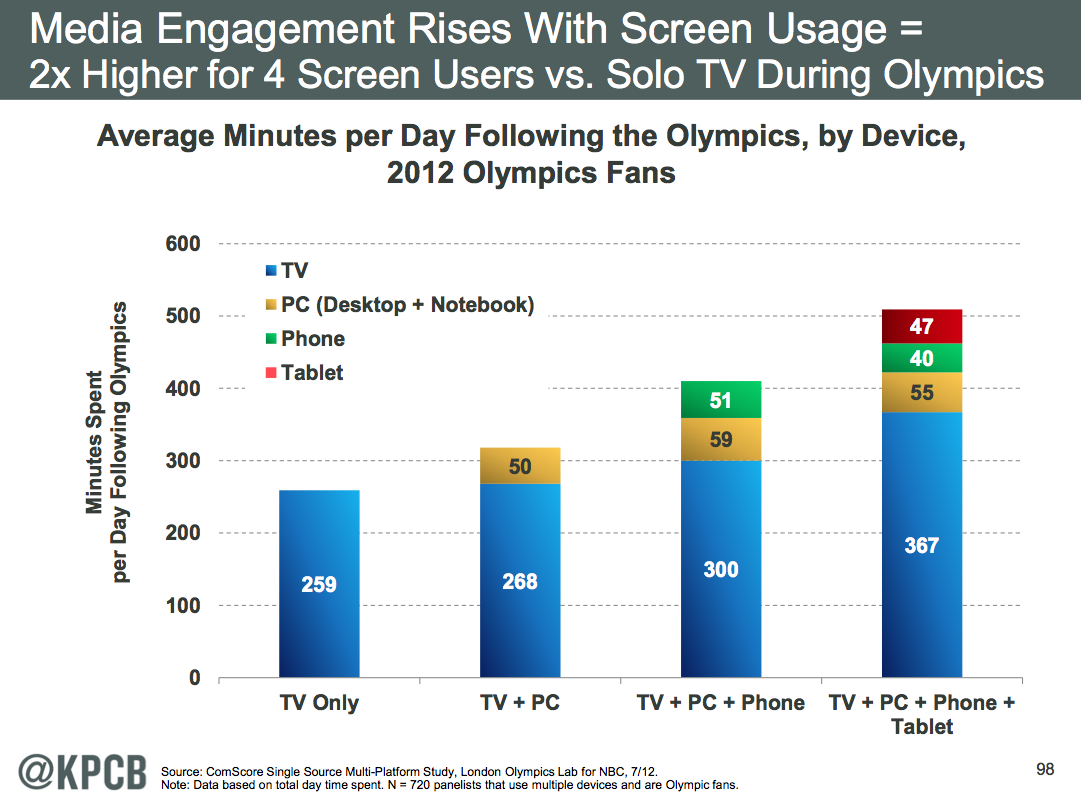 Media Engagement Rises With Screen Usage =
2x Higher for 4 Screen Users vs. Solo TV During Olympics

Average Minutes per Day Following the Olympics, by Device, 2012 Olympics Fans

Minutes Spent per Day Following Olympics

600
500
400
300
200
100
0

TV
PC (Desktop + Notebook)
Phone
Tablet

259
268
50
300
59
51
367
55
40
47

TV Only
TV + PC
TV + PC + Phone
TV + PC + Phone + Tablet

@KPCB

Source: ComScore Single Source Multi-Platform Study, London Olympics Lab for NBC, 7/12.
Note: Data based on total day time spent. N = 720 panelists that use multiple devices and are Olympic fans.

98